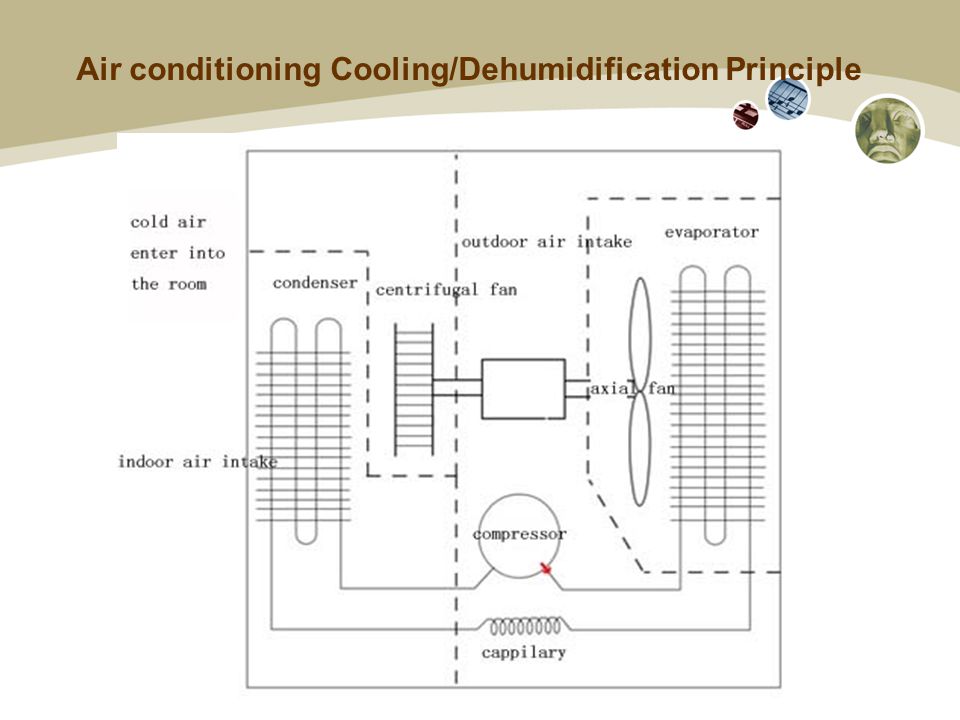 Air conditioning Cooling/Dehumidification Principle

cold air enter into the room

condenser

centrifugal fan

outdoor air intake

evaporator

axial fan

indoor air intake

compressor

cappilary